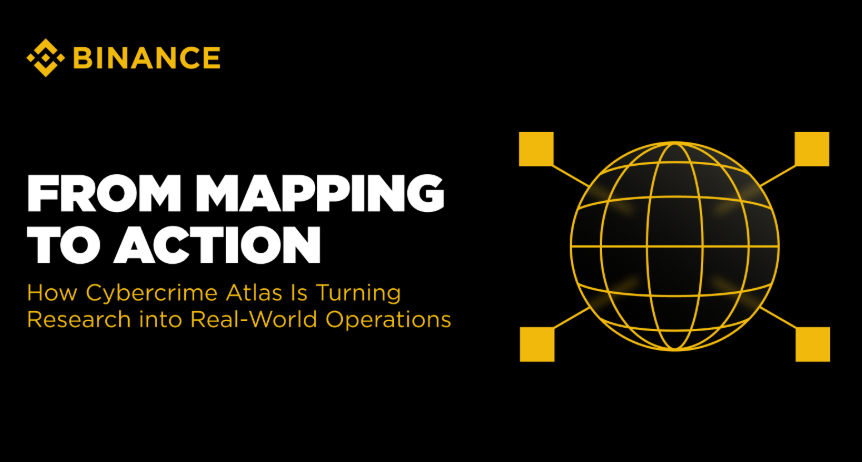 BINANCE

FROM MAPPING TO ACTION

How Cybercrime Atlas Is Turning Research into Real-World Operations